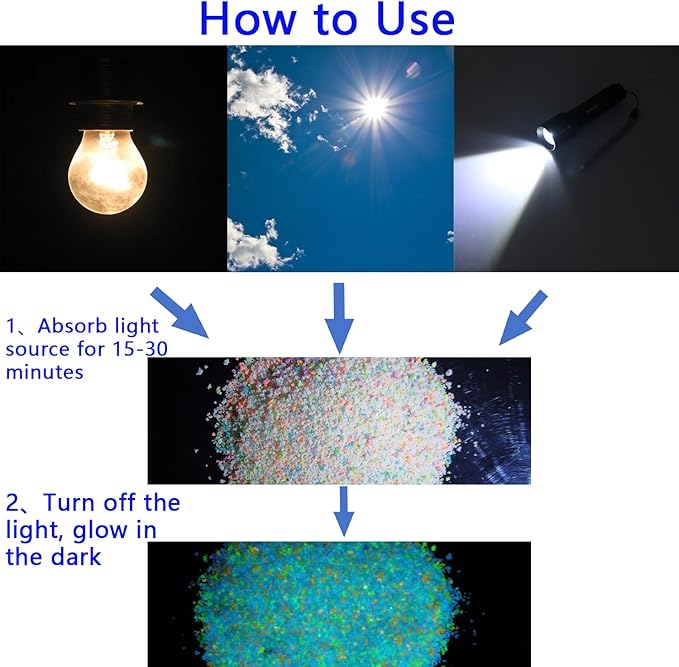 How to Use

1、Absorb light source for 15-30 minutes

2、Turn off the light, glow in the dark